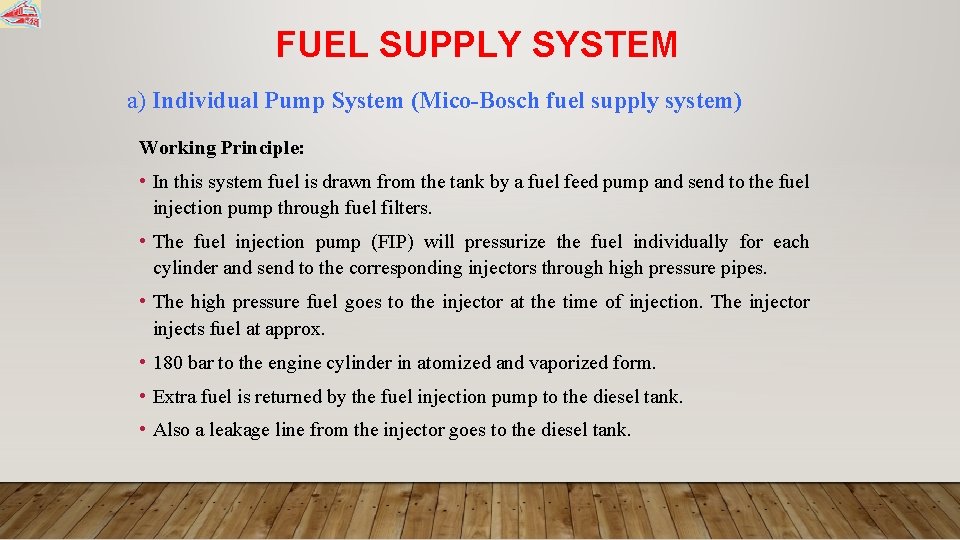 FUEL SUPPLY SYSTEM

a) Individual Pump System (Mico-Bosch fuel supply system)

Working Principle:

• In this system fuel is drawn from the tank by a fuel feed pump and send to the fuel injection pump through fuel filters.

• The fuel injection pump (FIP) will pressurize the fuel individually for each cylinder and send to the corresponding injectors through high pressure pipes.

• The high pressure fuel goes to the injector at the time of injection. The injector injects fuel at approx.

• 180 bar to the engine cylinder in atomized and vaporized form.

• Extra fuel is returned by the fuel injection pump to the diesel tank.

• Also a leakage line from the injector goes to the diesel tank.